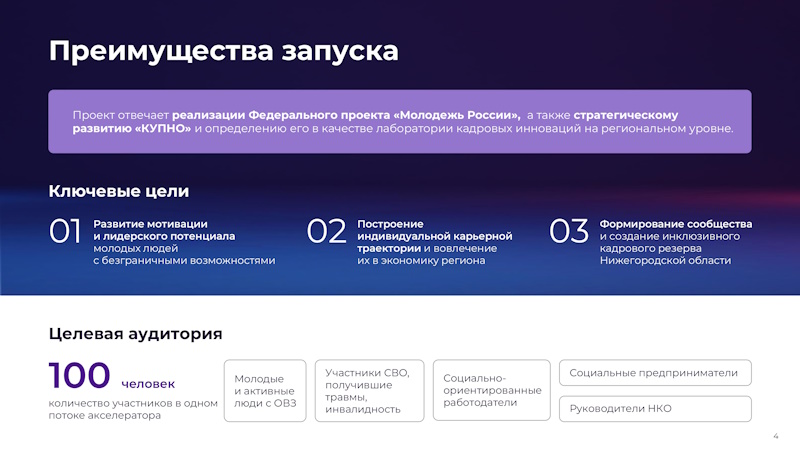 Преимущества запуска

Проект отвечает реализации Федерального проекта «Молодежь России», а также стратегическому развитию «КУПНО» и определению его в качестве лаборатории кадровых инноваций на региональном уровне.

Ключевые цели

01 Развитие мотивации и лидерского потенциала молодых людей с безграничными возможностями

02 Построение индивидуальной карьерной траектории и вовлечение их в экономику региона

03 Формирование сообщества и создание инклюзивного кадрового резерва Нижегородской области

Целевая аудитория

100 человек
количество участников в одном потоке акселератора

Молодые и активные люди с ОВЗ

Участники СВО, получившие травмы, инвалидность

Социально-ориентированные работодатели

Социальные предприниматели

Руководители НКО

4